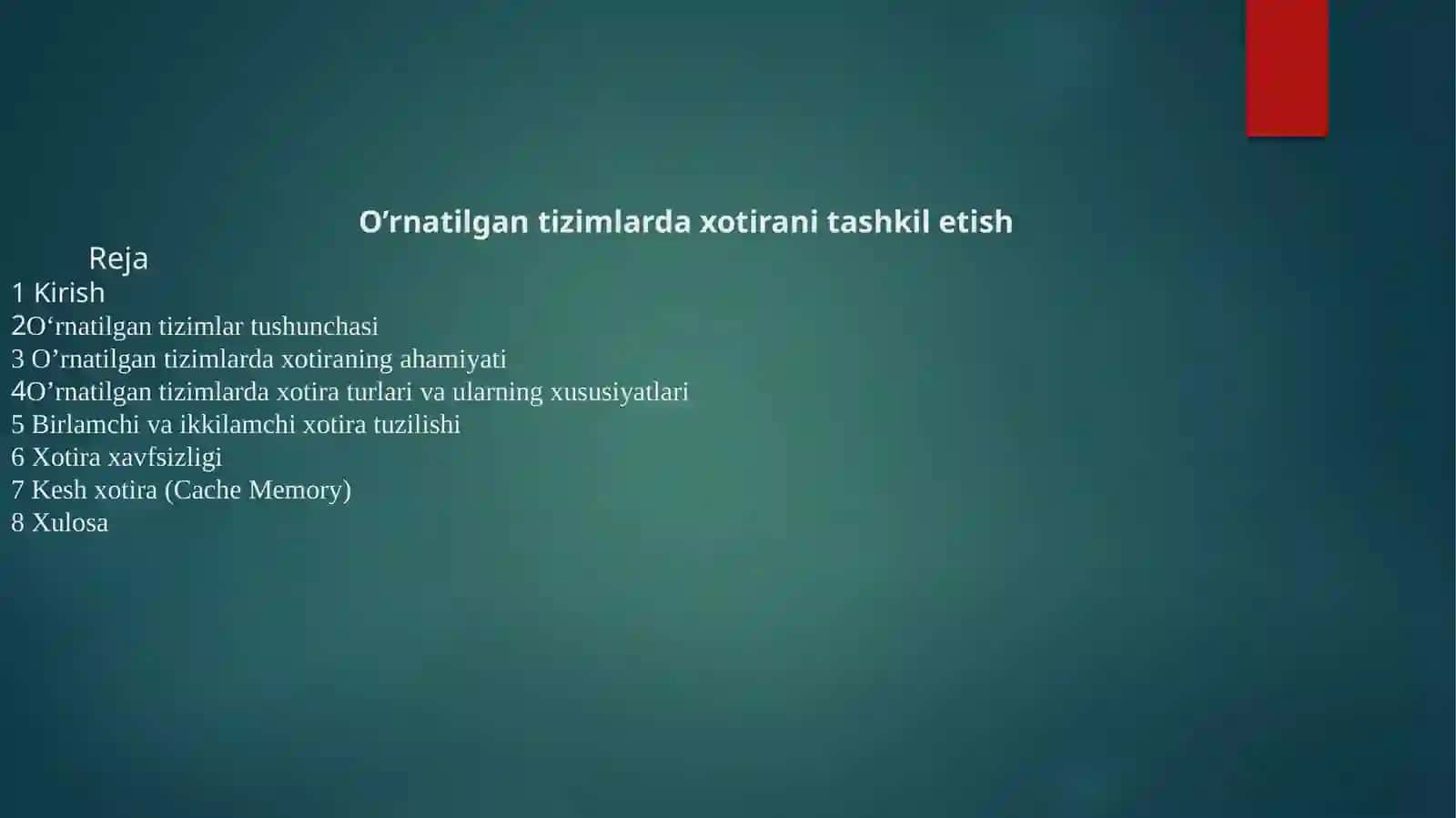 O’rnatilgan tizimlarda xotirani tashkil etish

Reja

1 Kirish
2O‘rnatilgan tizimlar tushunchasi
3 O’rnatilgan tizimlarda xotiraning ahamiyati
4O’rnatilgan tizimlarda xotira turlari va ularning xususiyatlari
5 Birlamchi va ikkilamchi xotira tuzilishi
6 Xotira xavfsizligi
7 Kesh xotira (Cache Memory)
8 Xulosa